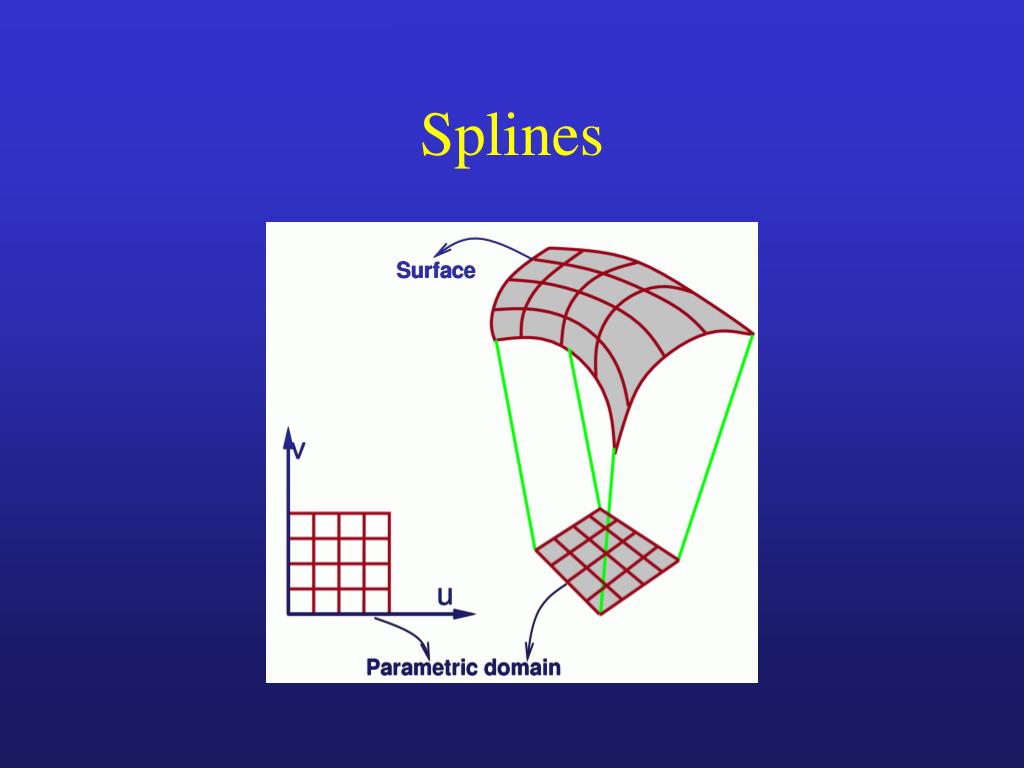 Splines

Surface

v

u

Parametric domain